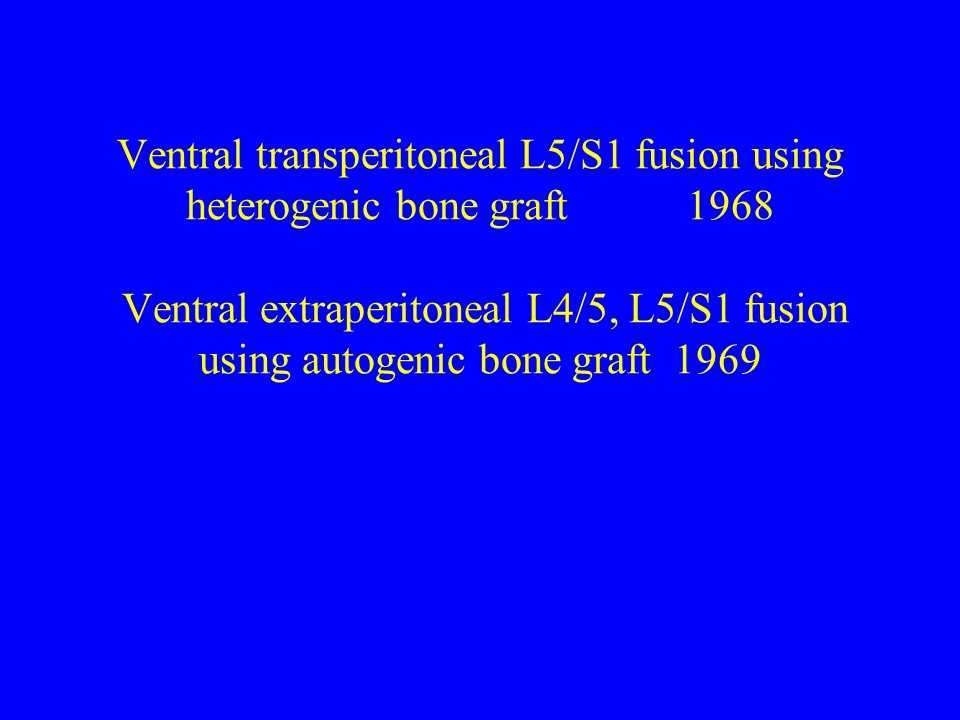 Ventral transperitoneal L5/S1 fusion using heterogenic bone graft 1968

Ventral extraperitoneal L4/5, L5/S1 fusion using autogenic bone graft 1969